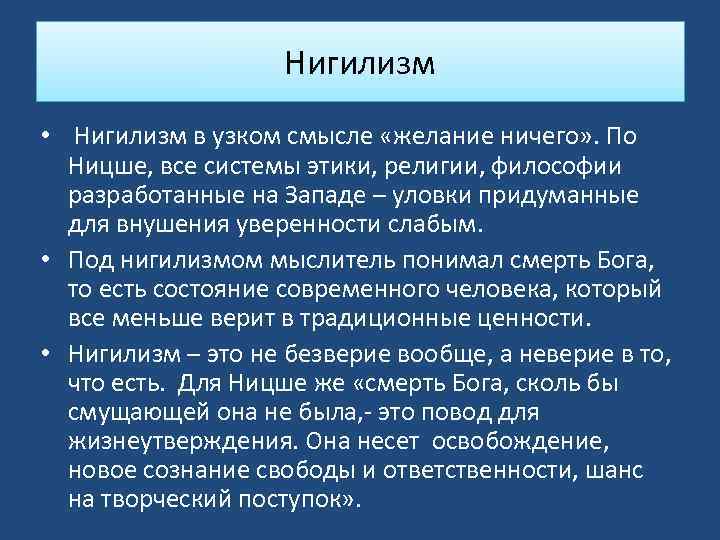 Нигилизм

• Нигилизм в узком смысле «желание ничего». По Ницше, все системы этики, религии, философии разработанные на Западе – уловки придуманные для внушения уверенности слабым.

• Под нигилизмом мыслитель понимал смерть Бога, то есть состояние современного человека, который все меньше верит в традиционные ценности.

• Нигилизм – это не безверие вообще, а неверие в то, что есть. Для Ницше же «смерть Бога, сколь бы смущающей она не была,- это повод для жизнеутверждения. Она несет освобождение, новое сознание свободы и ответственности, шанс на творческий поступок».